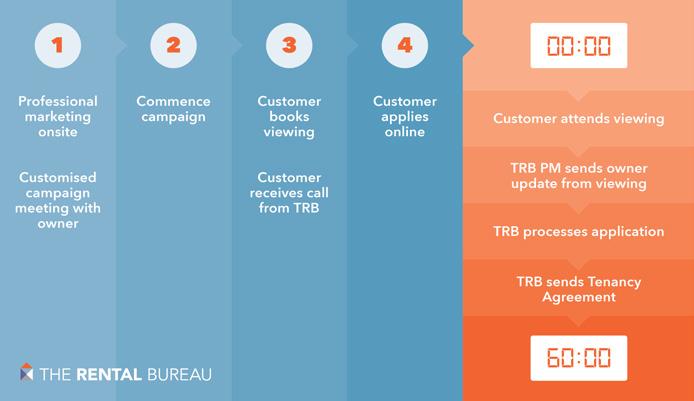 1

Professional marketing onsite

Customised campaign meeting with owner

2

Commence campaign

3

Customer books viewing

Customer receives call from TRB

4

Customer applies online

00:00

Customer attends viewing

TRB PM sends owner update from viewing

TRB processes application

TRB sends Tenancy Agreement

60:00

THE RENTAL BUREAU